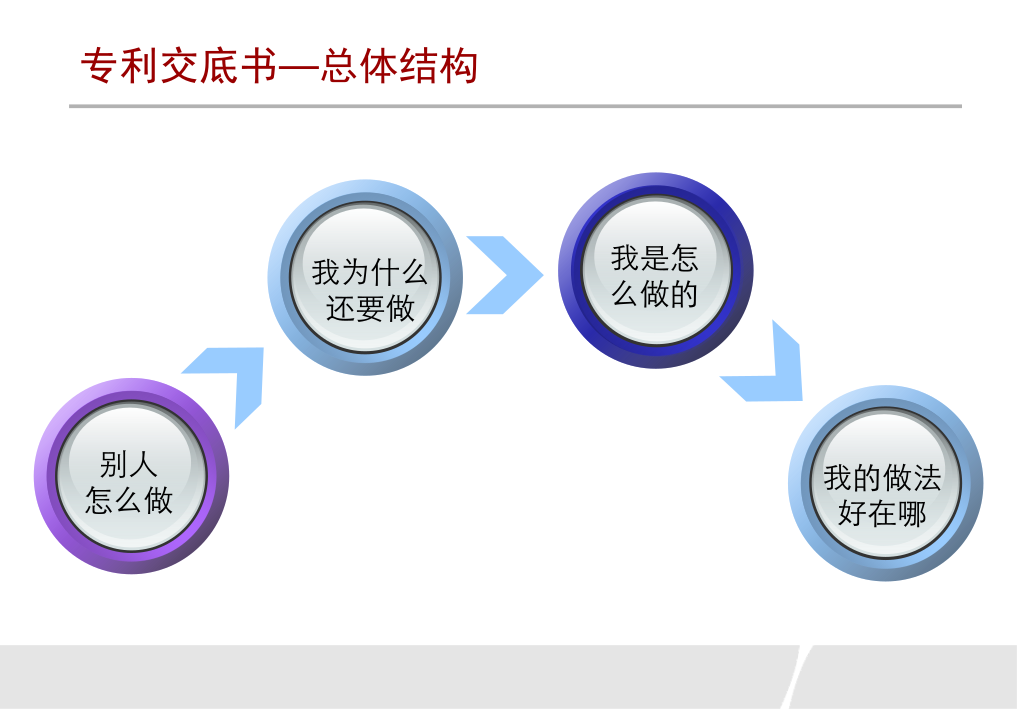 专利交底书—总体结构

别人怎么做

我为什么还要做

我是怎么做的

我的做法好在哪